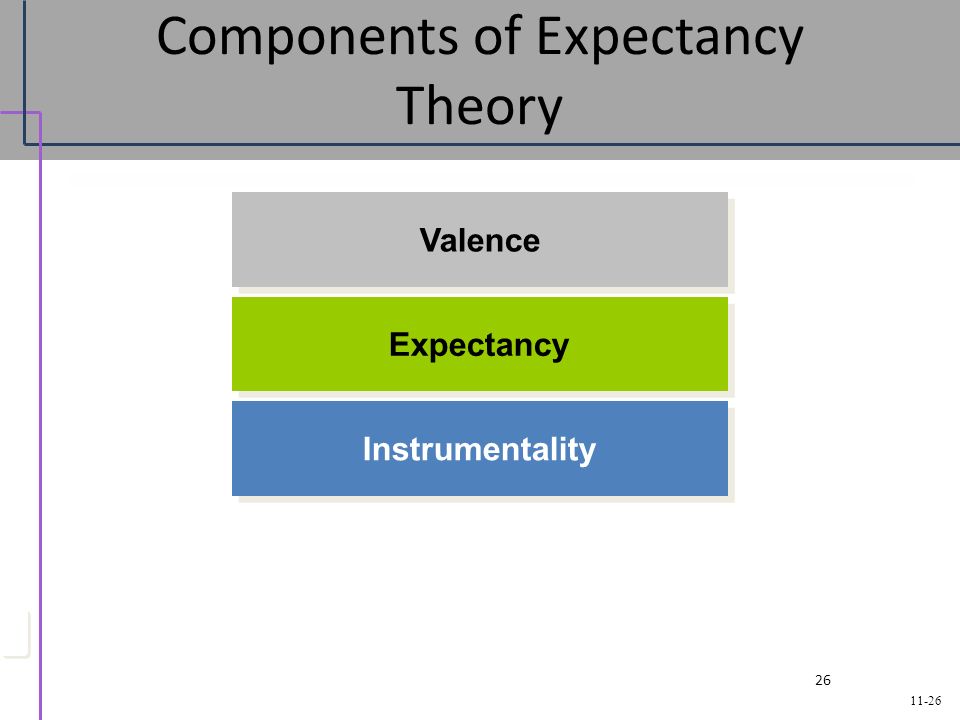 Components of Expectancy Theory

Valence

Expectancy

Instrumentality

26

11-26